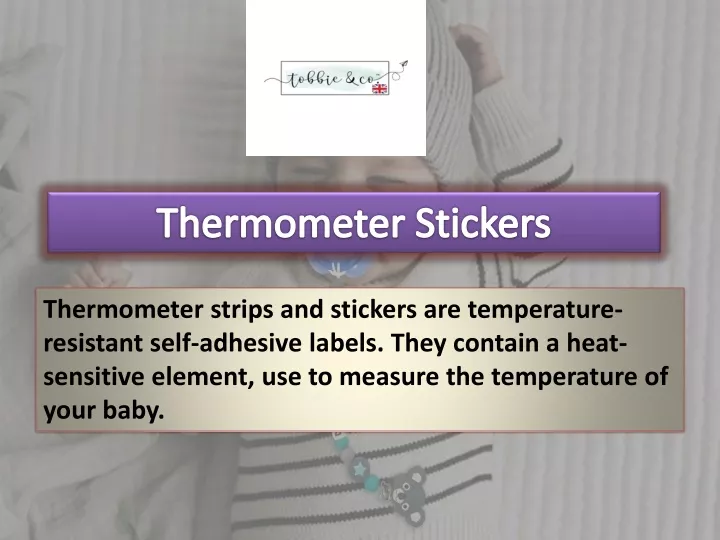 tobbie & co

Thermometer Stickers

Thermometer strips and stickers are temperature-resistant self-adhesive labels. They contain a heat-sensitive element, use to measure the temperature of your baby.